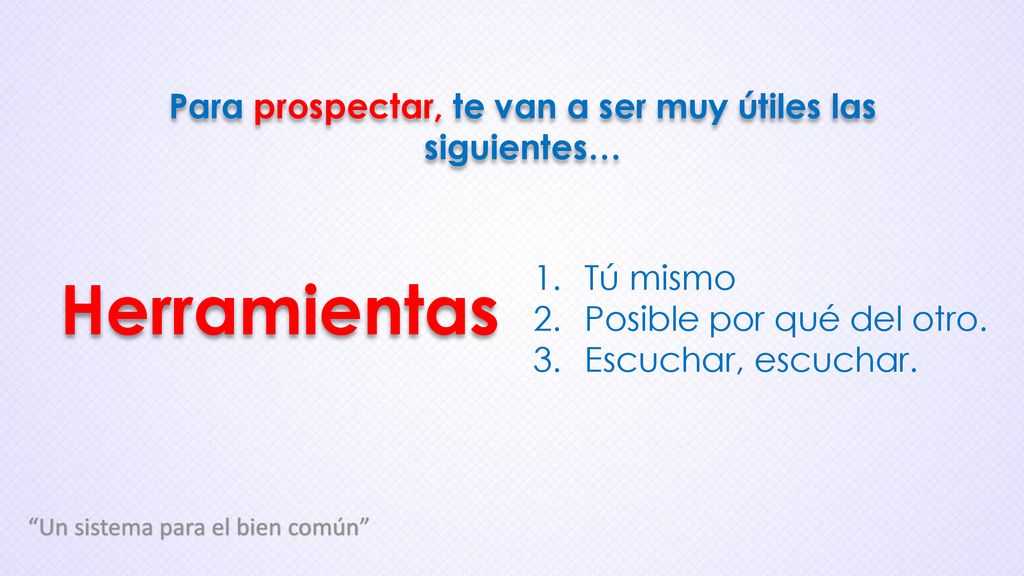 Para prospectar, te van a ser muy útiles las siguientes…

Herramientas

1. Tú mismo
2. Posible por qué del otro.
3. Escuchar, escuchar.

“Un sistema para el bien común”